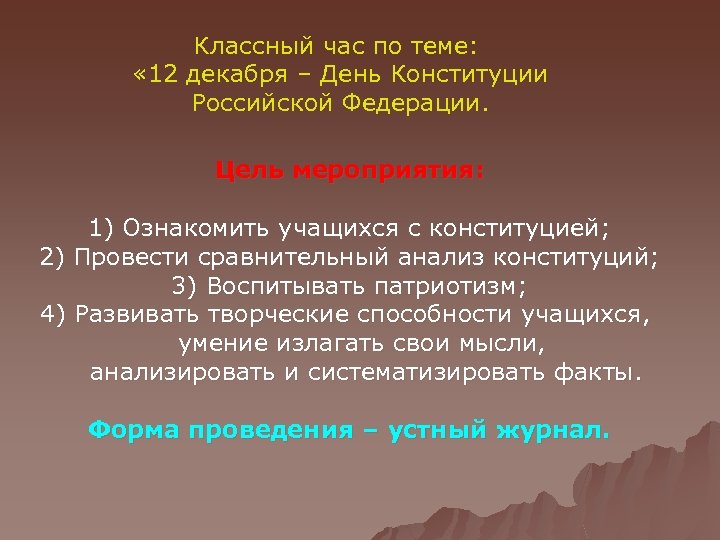 Классный час по теме:
«12 декабря – День Конституции Российской Федерации.

Цель мероприятия:

1) Ознакомить учащихся с конституцией;
2) Провести сравнительный анализ конституций;
3) Воспитывать патриотизм;
4) Развивать творческие способности учащихся, умение излагать свои мысли, анализировать и систематизировать факты.

Форма проведения – устный журнал.